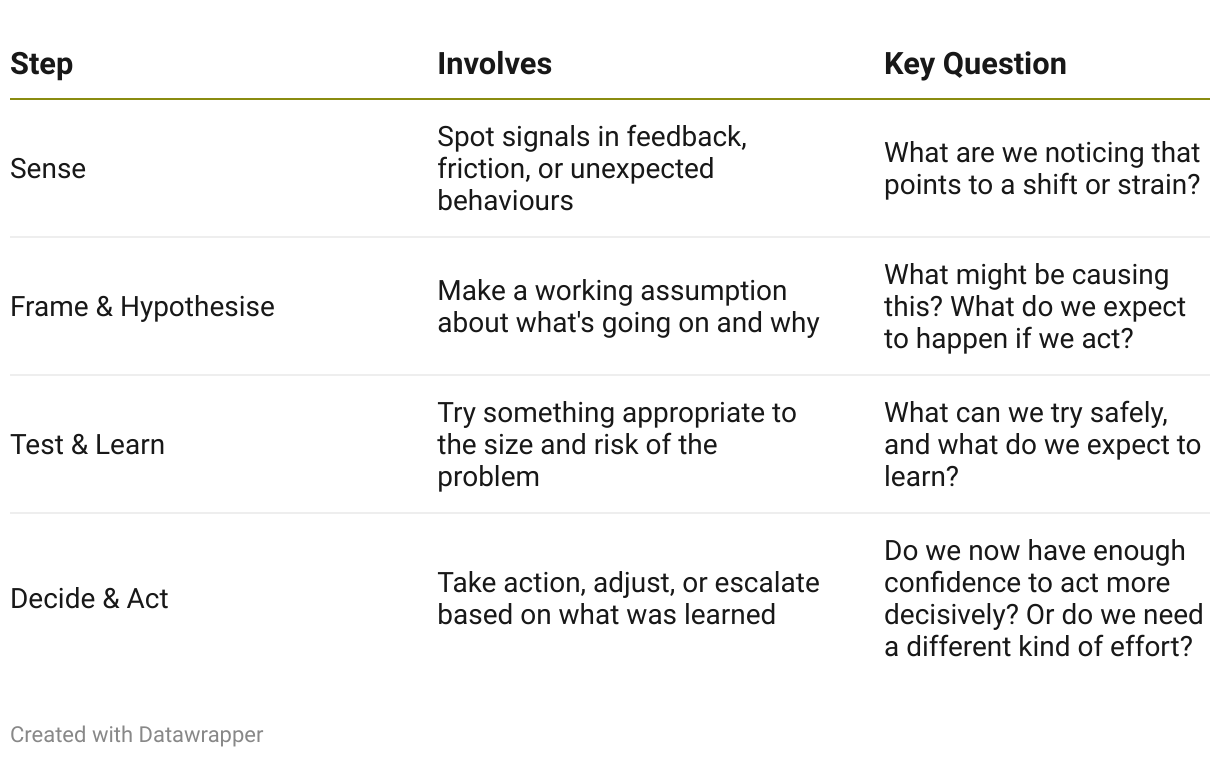 | Step | Involves | Key Question |
|---|---|---|
| Sense | Spot signals in feedback, friction, or unexpected behaviours | What are we noticing that points to a shift or strain? |
| Frame & Hypothesise | Make a working assumption about what's going on and why | What might be causing this? What do we expect to happen if we act? |
| Test & Learn | Try something appropriate to the size and risk of the problem | What can we try safely, and what do we expect to learn? |
| Decide & Act | Take action, adjust, or escalate based on what was learned | Do we now have enough confidence to act more decisively? Or do we need a different kind of effort? |

Created with Datawrapper